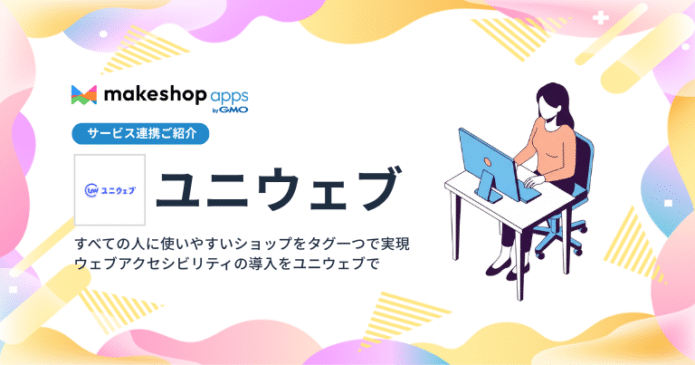 makeshop apps
by GMO

サービス連携ご紹介

UW ユニウェブ

ユニウェブ

すべての人に使いやすいショップをタグ一つで実現
ウェブアクセシビリティの導入をユニウェブで